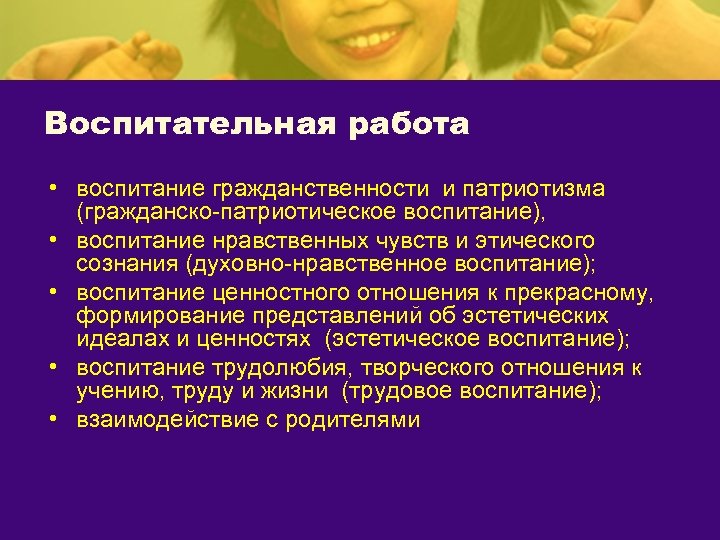 Воспитательная работа

• воспитание гражданственности  и патриотизма (гражданско-патриотическое воспитание),
• воспитание нравственных чувств и этического сознания (духовно-нравственное воспитание);
• воспитание ценностного отношения к прекрасному, формирование представлений об эстетических идеалах и ценностях  (эстетическое воспитание);
• воспитание трудолюбия, творческого отношения к учению, труду и жизни  (трудовое воспитание);
• взаимодействие с родителями